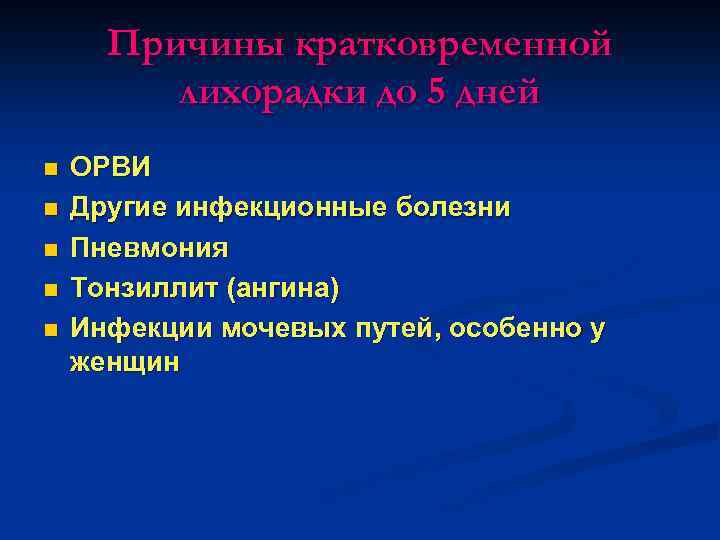 Причины кратковременной лихорадки до 5 дней

- ОРВИ
- Другие инфекционные болезни
- Пневмония
- Тонзиллит (ангина)
- Инфекции мочевых путей, особенно у женщин